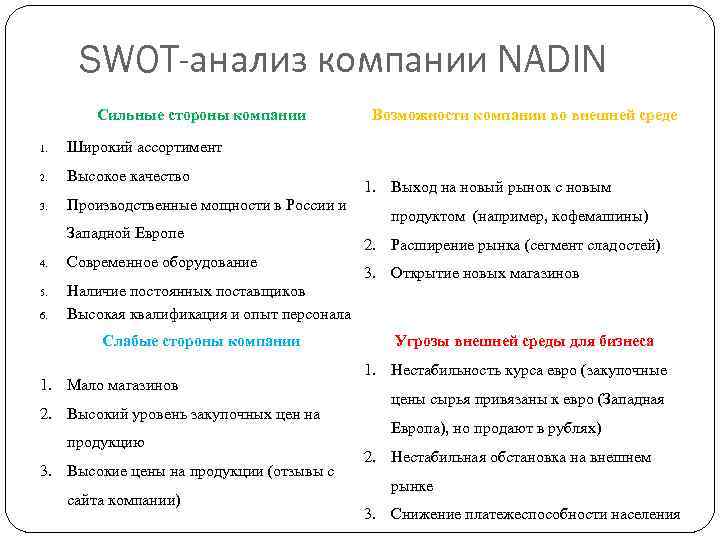 SWOT-анализ компании NADIN

Сильные стороны компании

1. Широкий ассортимент
2. Высокое качество
3. Производственные мощности в России и Западной Европе
4. Современное оборудование
5. Наличие постоянных поставщиков
6. Высокая квалификация и опыт персонала

Слабые стороны компании

1. Мало магазинов
2. Высокий уровень закупочных цен на продукцию
3. Высокие цены на продукции (отзывы с сайта компании)

Возможности компании во внешней среде

1. Выход на новый рынок с новым продуктом (например, кофемашины)
2. Расширение рынка (сегмент сладостей)
3. Открытие новых магазинов

Угрозы внешней среды для бизнеса

1. Нестабильность курса евро (закупочные цены сырья привязаны к евро (Западная Европа), но продают в рублях)
2. Нестабильная обстановка на внешнем рынке
3. Снижение платежеспособности населения